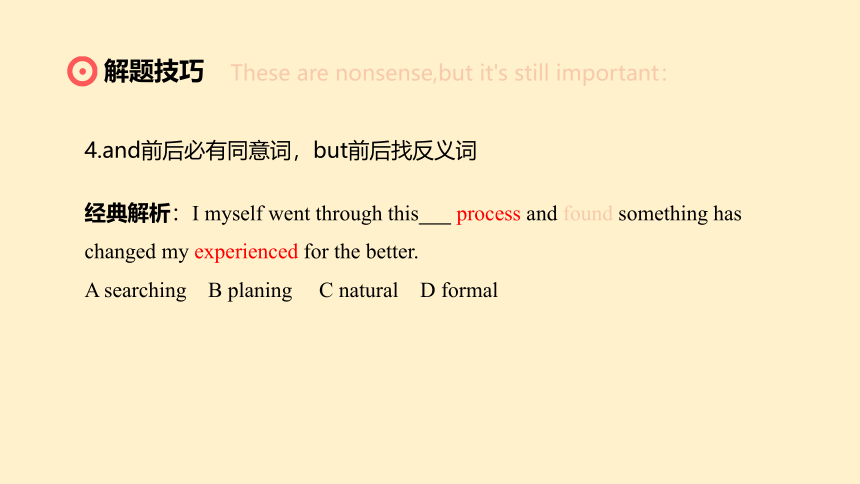 解题技巧 These are nonsense,but it's still important:

4.and前后必有同意词，but前后找反义词

经典解析：I myself went through this___ process and found something has changed my experienced for the better.

A searching B planing C natural D formal